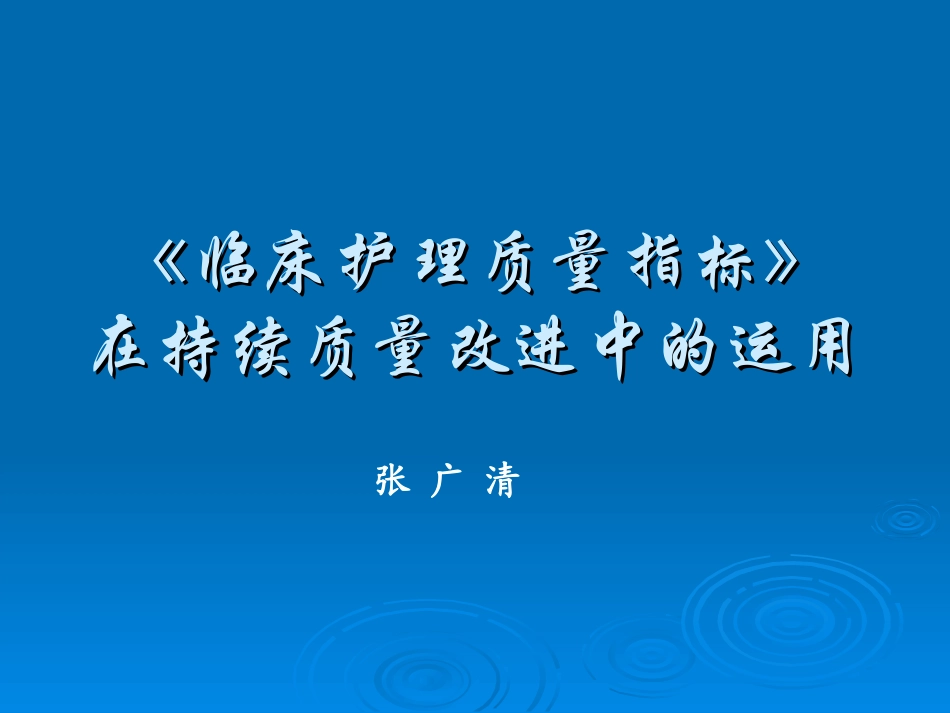 《临床护理质量指标》
在持续质量改进中的运用

张 广 清